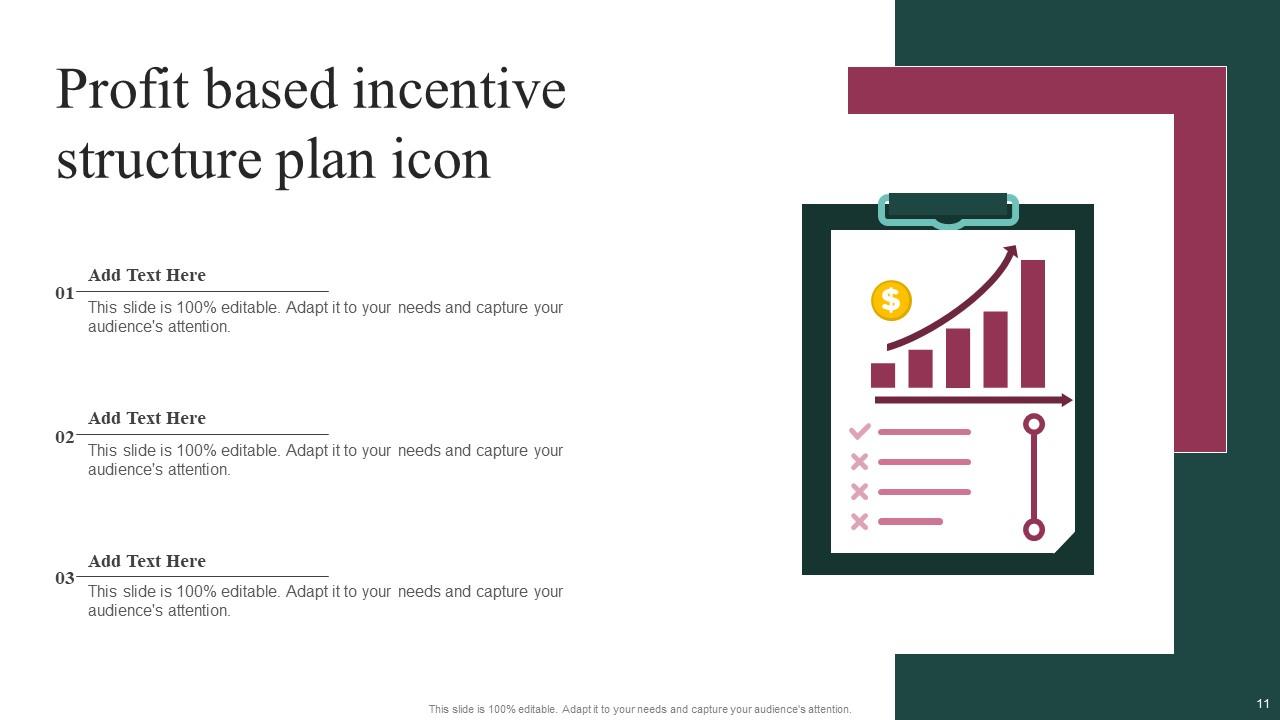 Profit based incentive structure plan icon

01
Add Text Here
This slide is 100% editable. Adapt it to your needs and capture your audience's attention.

02
Add Text Here
This slide is 100% editable. Adapt it to your needs and capture your audience's attention.

03
Add Text Here
This slide is 100% editable. Adapt it to your needs and capture your audience's attention.

$

This slide is 100% editable. Adapt it to your needs and capture your audience's attention.

11